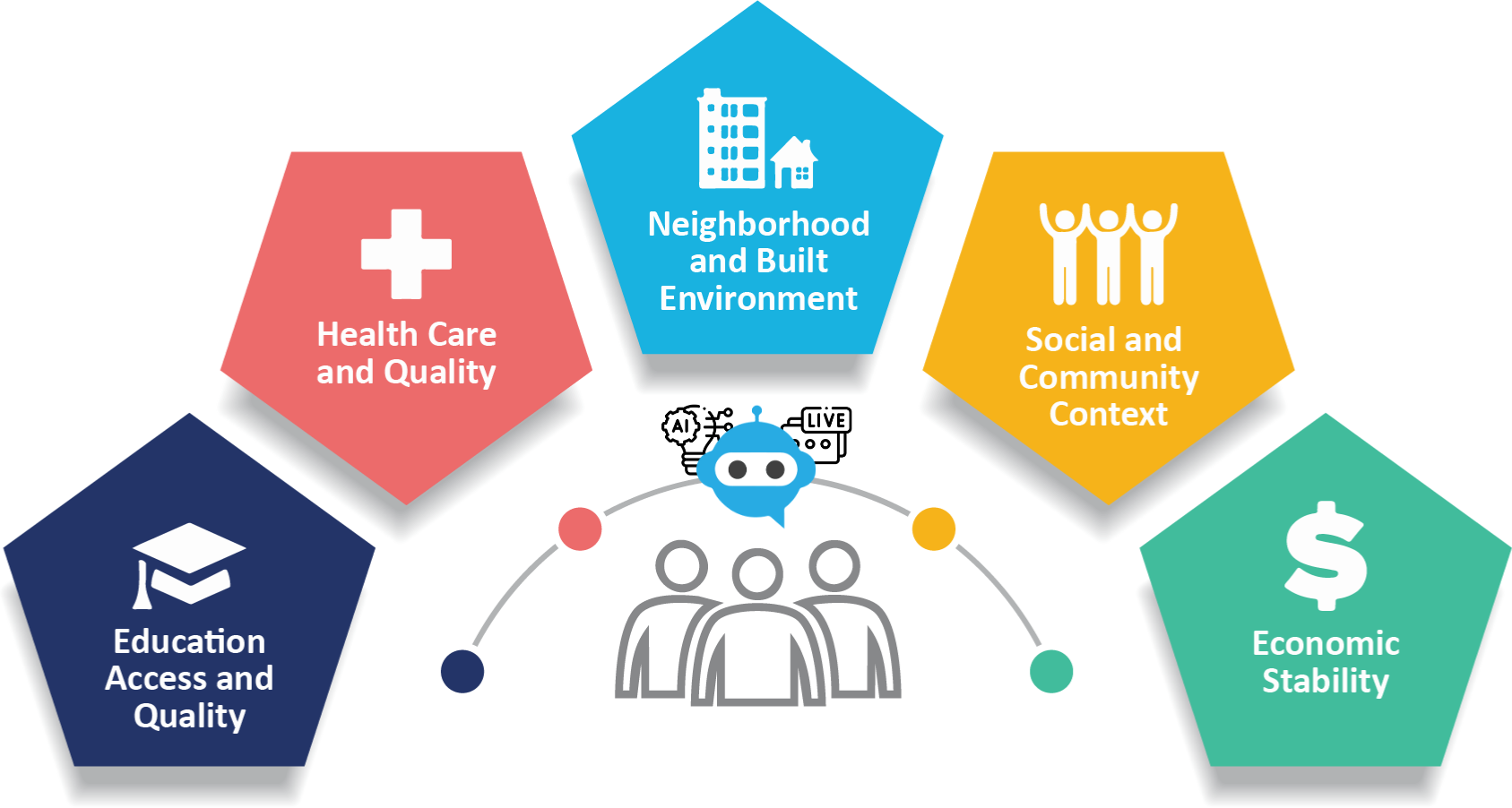 Education Access and Quality

Health Care and Quality

Neighborhood and Built Environment

Social and Community Context

Economic Stability

AI

LIVE